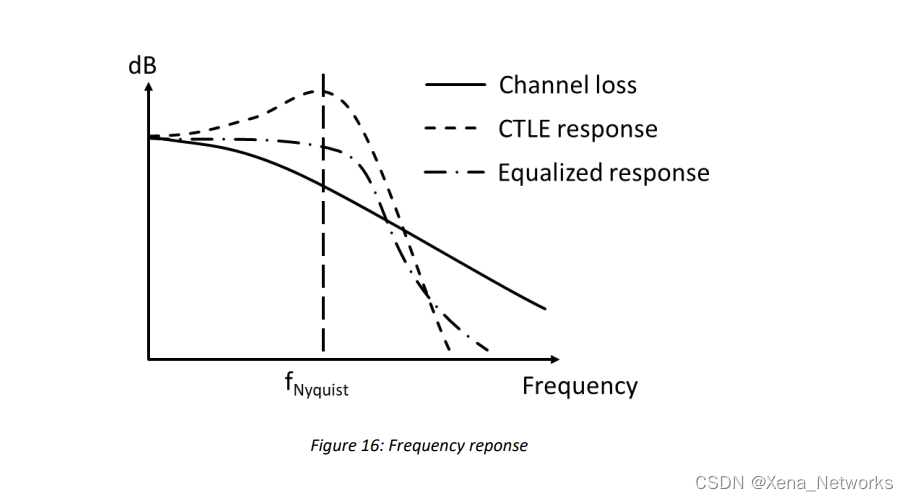 dB

Channel loss

CTLE response

Equalized response

$f_{Nyquist}$

Frequency

Figure 16: Frequency reponse

CSDN @Xena_Networks